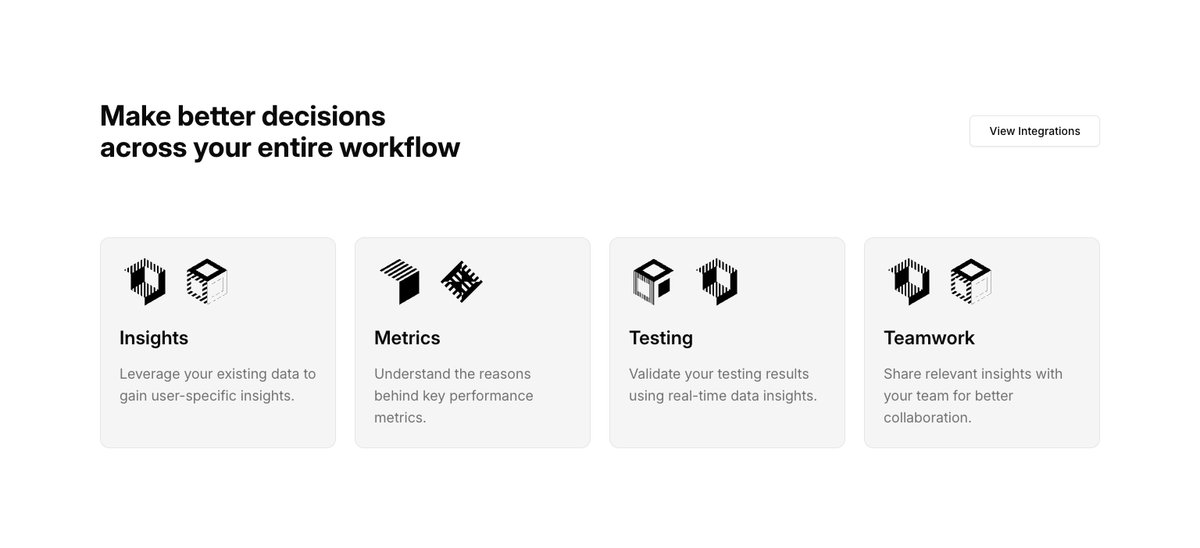 Make better decisions across your entire workflow

View Integrations

Insights

Leverage your existing data to gain user-specific insights.

Metrics

Understand the reasons behind key performance metrics.

Testing

Validate your testing results using real-time data insights.

Teamwork

Share relevant insights with your team for better collaboration.